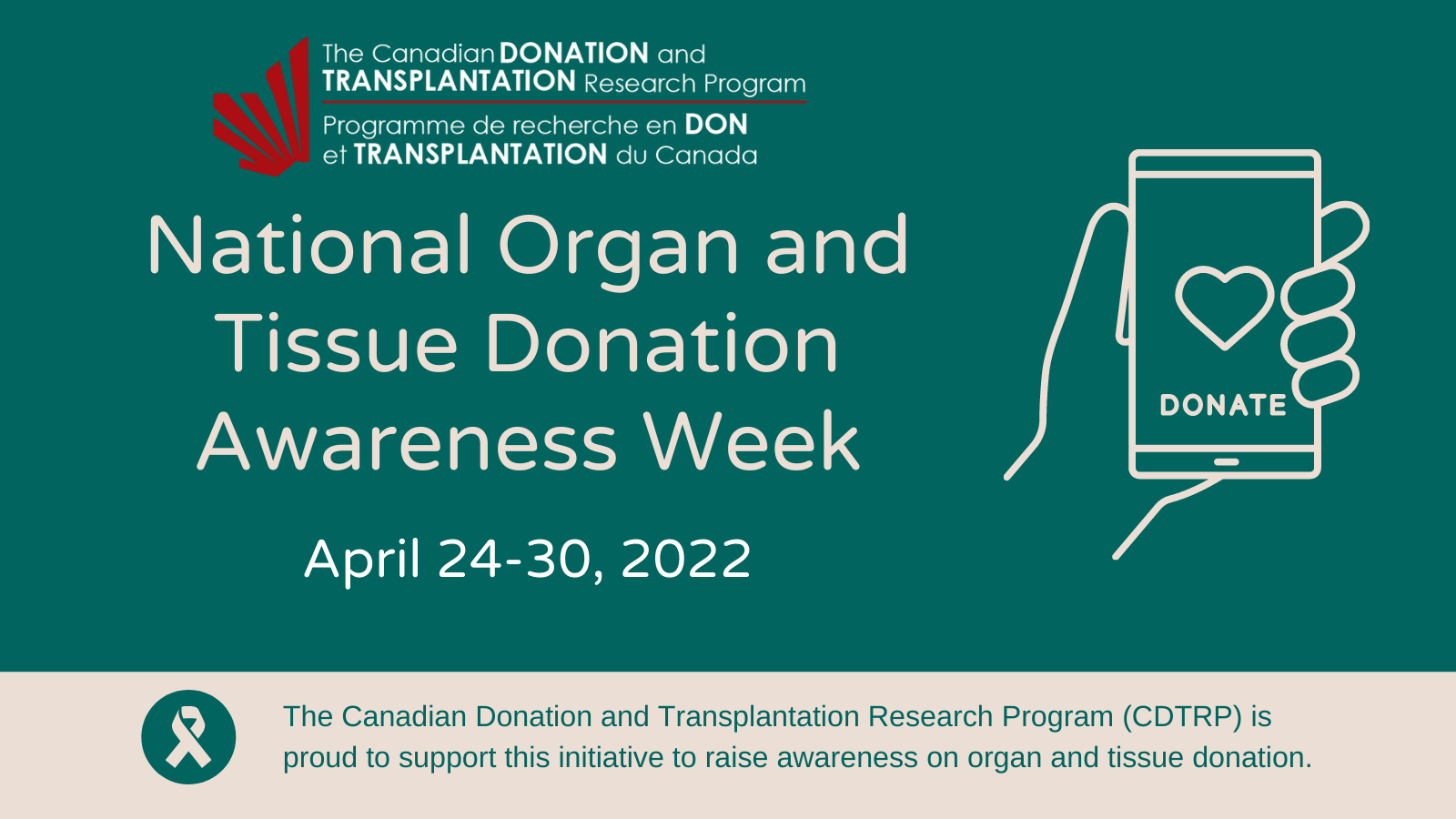 The Canadian DONATION and TRANSPLANTATION Research Program

Programme de recherche en DON et TRANSPLANTATION du Canada

National Organ and Tissue Donation Awareness Week

April 24-30, 2022

DONATE

The Canadian Donation and Transplantation Research Program (CDTRP) is proud to support this initiative to raise awareness on organ and tissue donation.